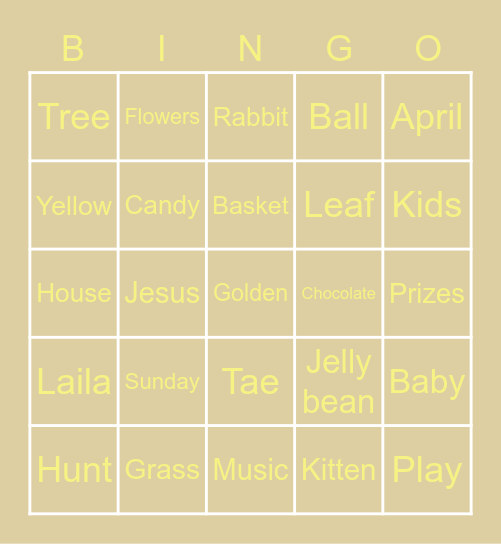 | B | I | N | G | O |
|---|---|---|---|---|
| Tree | Flowers | Rabbit | Ball | April |
| Yellow | Candy | Basket | Leaf | Kids |
| House | Jesus | Golden | Chocolate | Prizes |
| Laila | Sunday | Tae | Jelly bean | Baby |
| Hunt | Grass | Music | Kitten | Play |